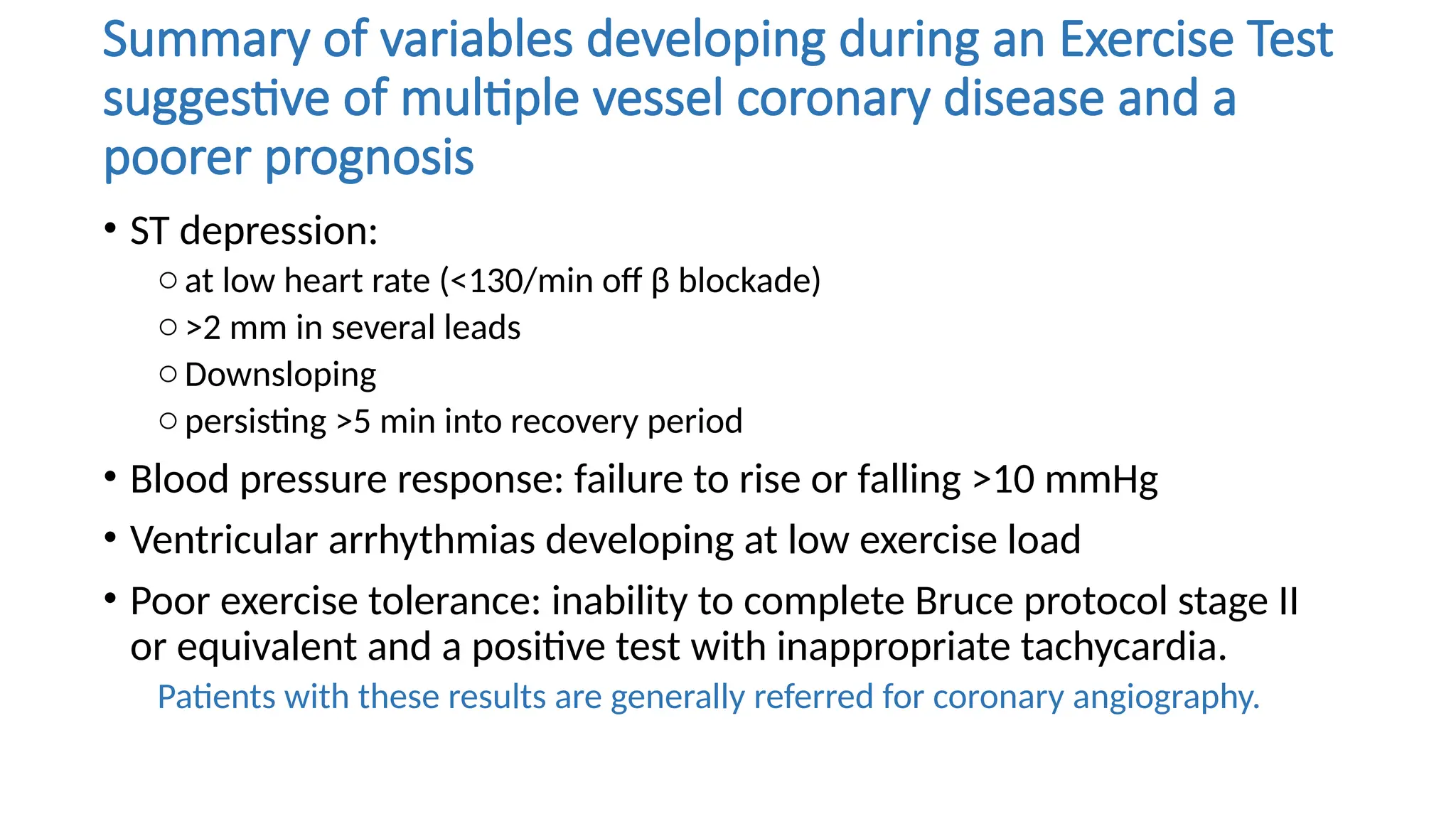 Summary of variables developing during an Exercise Test suggestive of multiple vessel coronary disease and a poorer prognosis

• ST depression:
  ○ at low heart rate (<130/min off β blockade)
  ○ >2 mm in several leads
  ○ Downsloping
  ○ persisting >5 min into recovery period
• Blood pressure response: failure to rise or falling >10 mmHg
• Ventricular arrhythmias developing at low exercise load
• Poor exercise tolerance: inability to complete Bruce protocol stage II or equivalent and a positive test with inappropriate tachycardia.

Patients with these results are generally referred for coronary angiography.